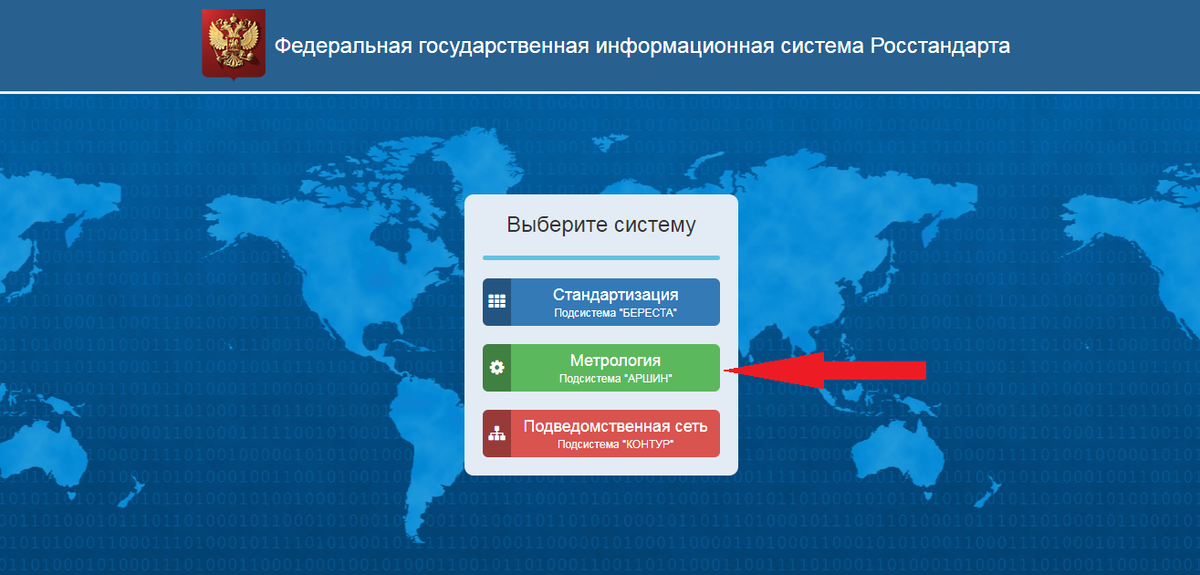 Федеральная государственная информационная система Росстандарта

Выберите систему

Стандартизация
Подсистема "БЕРЕСТА"

Метрология
Подсистема "АРШИН"

Подведомственная сеть
Подсистема "КОНТУР"